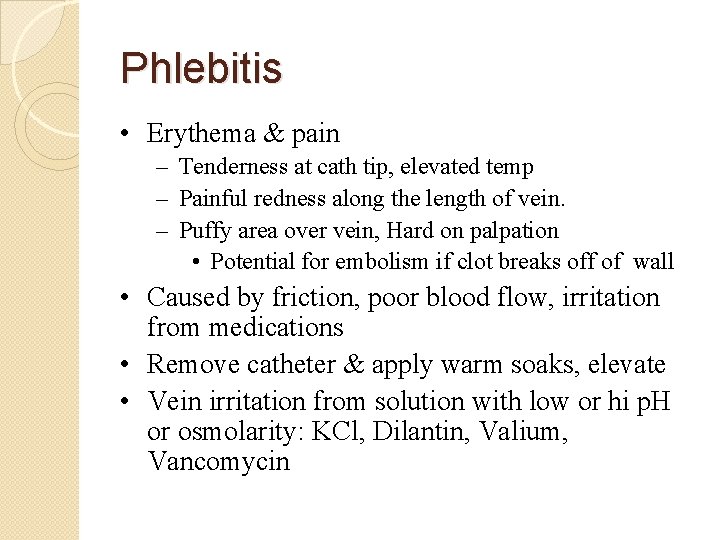 Phlebitis

• Erythema & pain
– Tenderness at cath tip, elevated temp
– Painful redness along the length of vein.
– Puffy area over vein, Hard on palpation
• Potential for embolism if clot breaks off of wall
• Caused by friction, poor blood flow, irritation from medications
• Remove catheter & apply warm soaks, elevate
• Vein irritation from solution with low or hi pH or osmolarity: KCl, Dilantin, Valium, Vancomycin